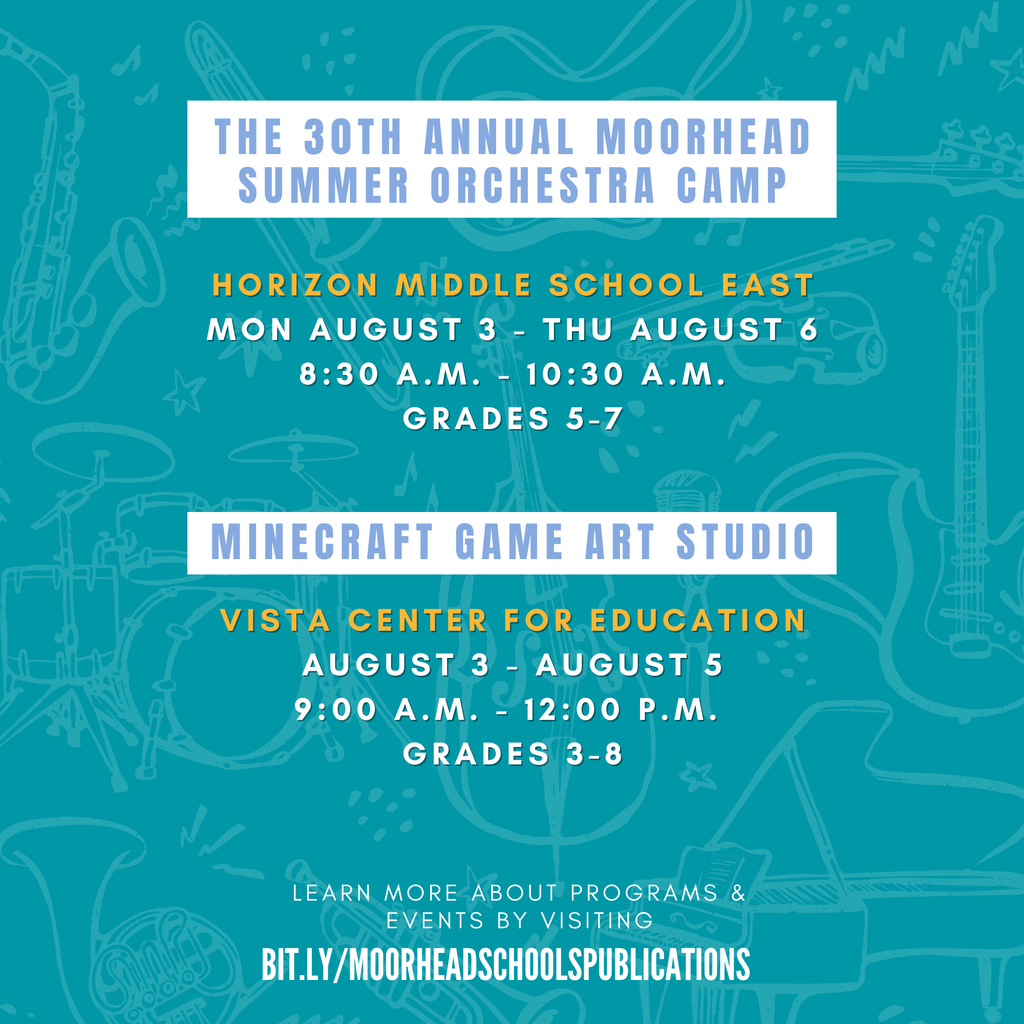 THE 30TH ANNUAL MOORHEAD SUMMER ORCHESTRA CAMP

HORIZON MIDDLE SCHOOL EAST
MON AUGUST 3 - THU AUGUST 6
8:30 A.M. - 10:30 A.M.
GRADES 5-7

MINECRAFT GAME ART STUDIO

VISTA CENTER FOR EDUCATION
AUGUST 3 - AUGUST 5
9:00 A.M. - 12:00 P.M.
GRADES 3-8

LEARN MORE ABOUT PROGRAMS & EVENTS BY VISITING
BIT.LY/MOORHEADSCHOOLSPUBLICATIONS